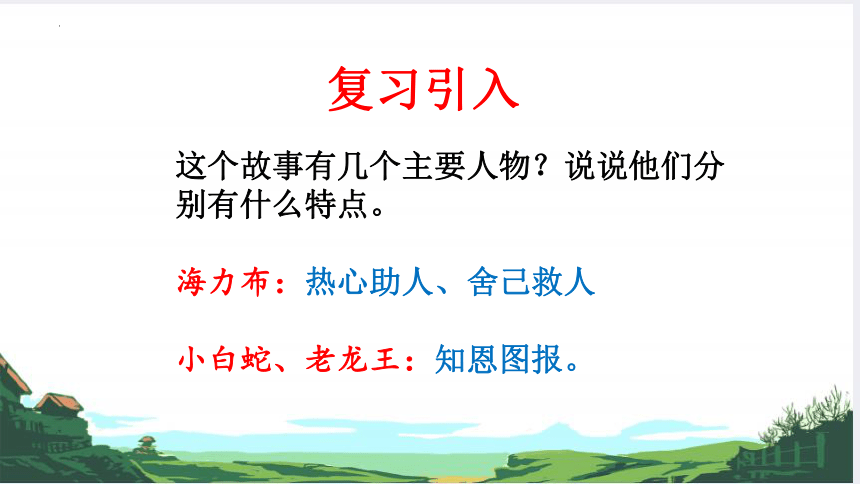 复习引入

这个故事有几个主要人物？说说他们分别有什么特点。

海力布：热心助人、舍己救人

小白蛇、老龙王：知恩图报。